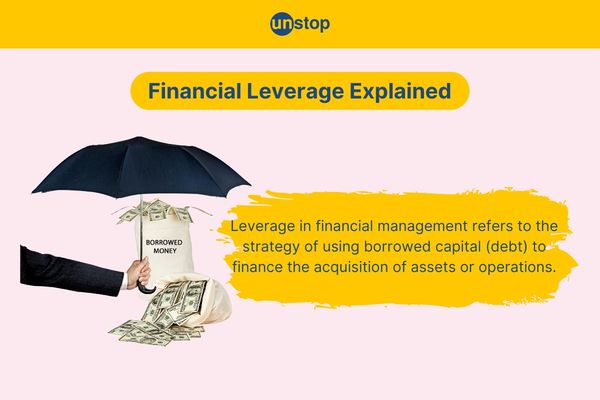 unstop

Financial Leverage Explained

BORROWED MONEY

Leverage in financial management refers to the strategy of using borrowed capital (debt) to finance the acquisition of assets or operations.